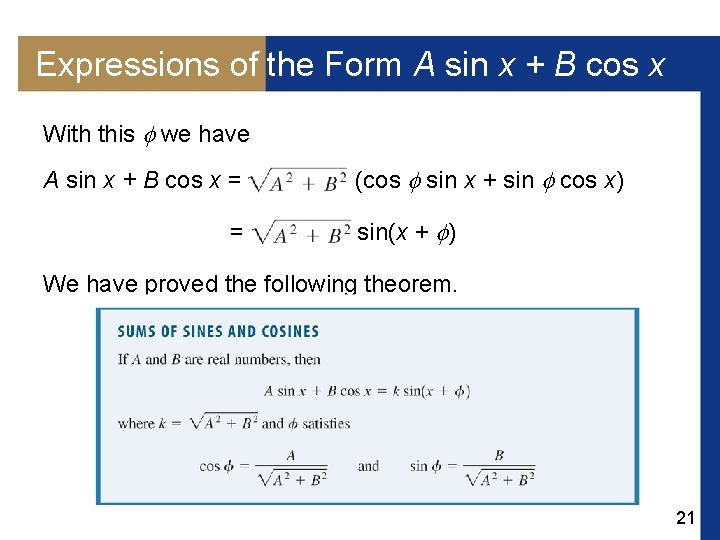 Expressions of the Form $A \sin x + B \cos x$

With this $\phi$ we have

$A \sin x + B \cos x = \sqrt{A^2 + B^2} (\cos \phi \sin x + \sin \phi \cos x)$

$= \sqrt{A^2 + B^2} \sin(x + \phi)$

We have proved the following theorem.

SUMS OF SINES AND COSINES

If $A$ and $B$ are real numbers, then

$A \sin x + B \cos x = k \sin(x + \phi)$

where $k = \sqrt{A^2 + B^2}$ and $\phi$ satisfies

$\cos \phi = \frac{A}{\sqrt{A^2 + B^2}}$ and $\sin \phi = \frac{B}{\sqrt{A^2 + B^2}}$

21